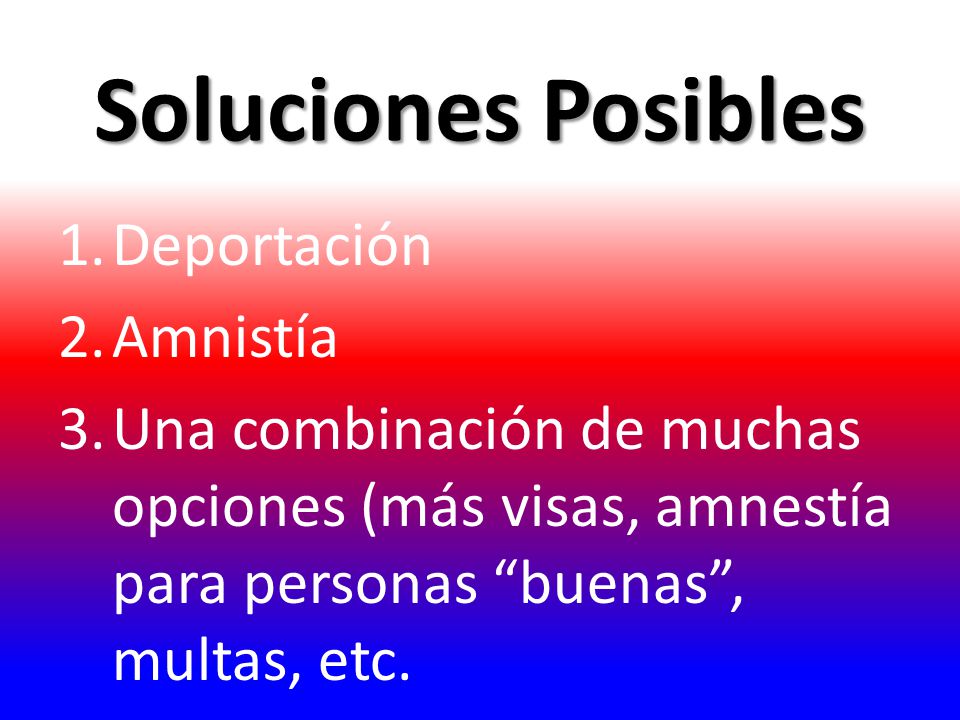 Soluciones Posibles

1. Deportación
2. Amnistía
3. Una combinación de muchas opciones (más visas, amnestía para personas “buenas”, multas, etc.